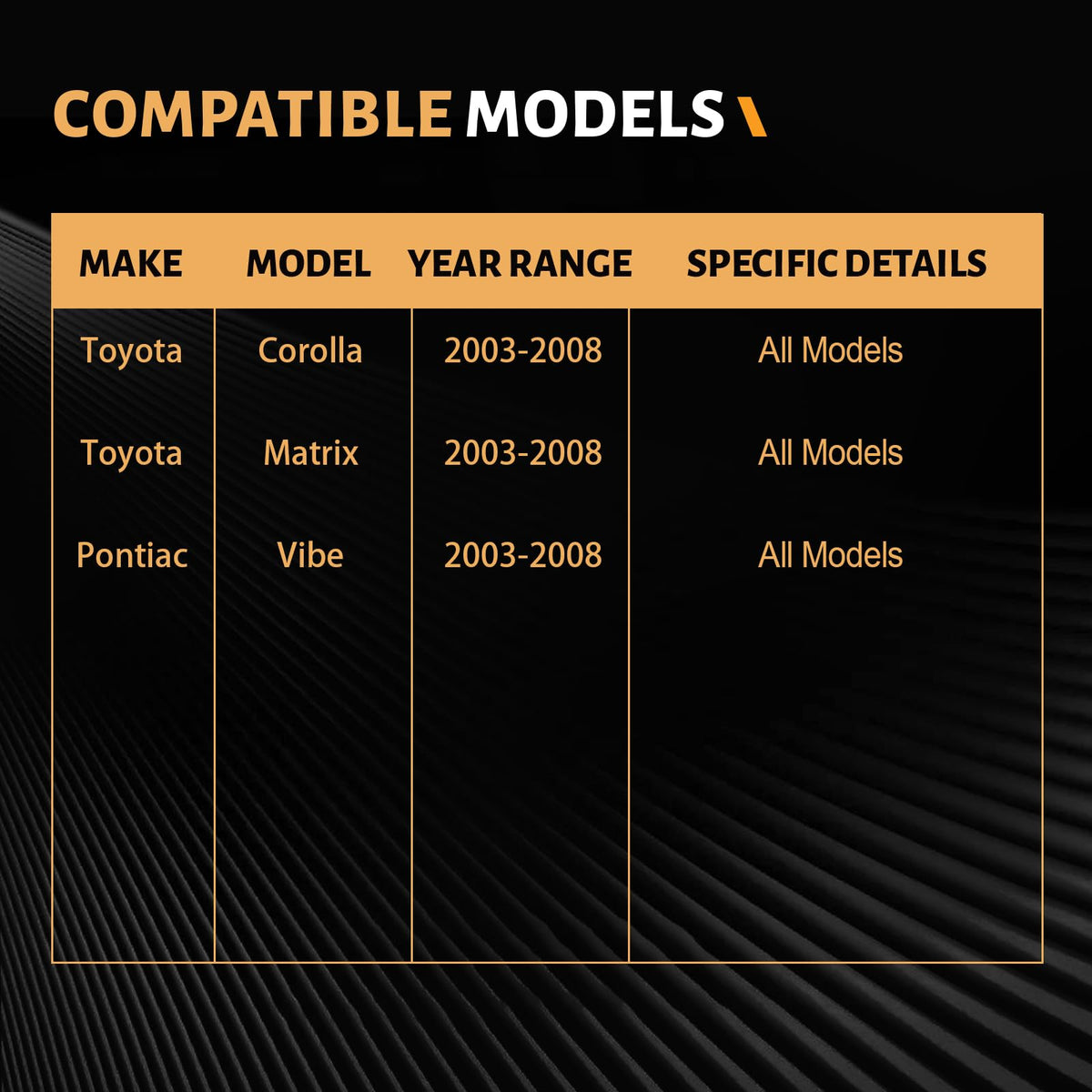 COMPATIBLE MODELS

| MAKE | MODEL | YEAR RANGE | SPECIFIC DETAILS |
|---|---|---|---|
| Toyota | Corolla | 2003-2008 | All Models |
| Toyota | Matrix | 2003-2008 | All Models |
| Pontiac | Vibe | 2003-2008 | All Models |